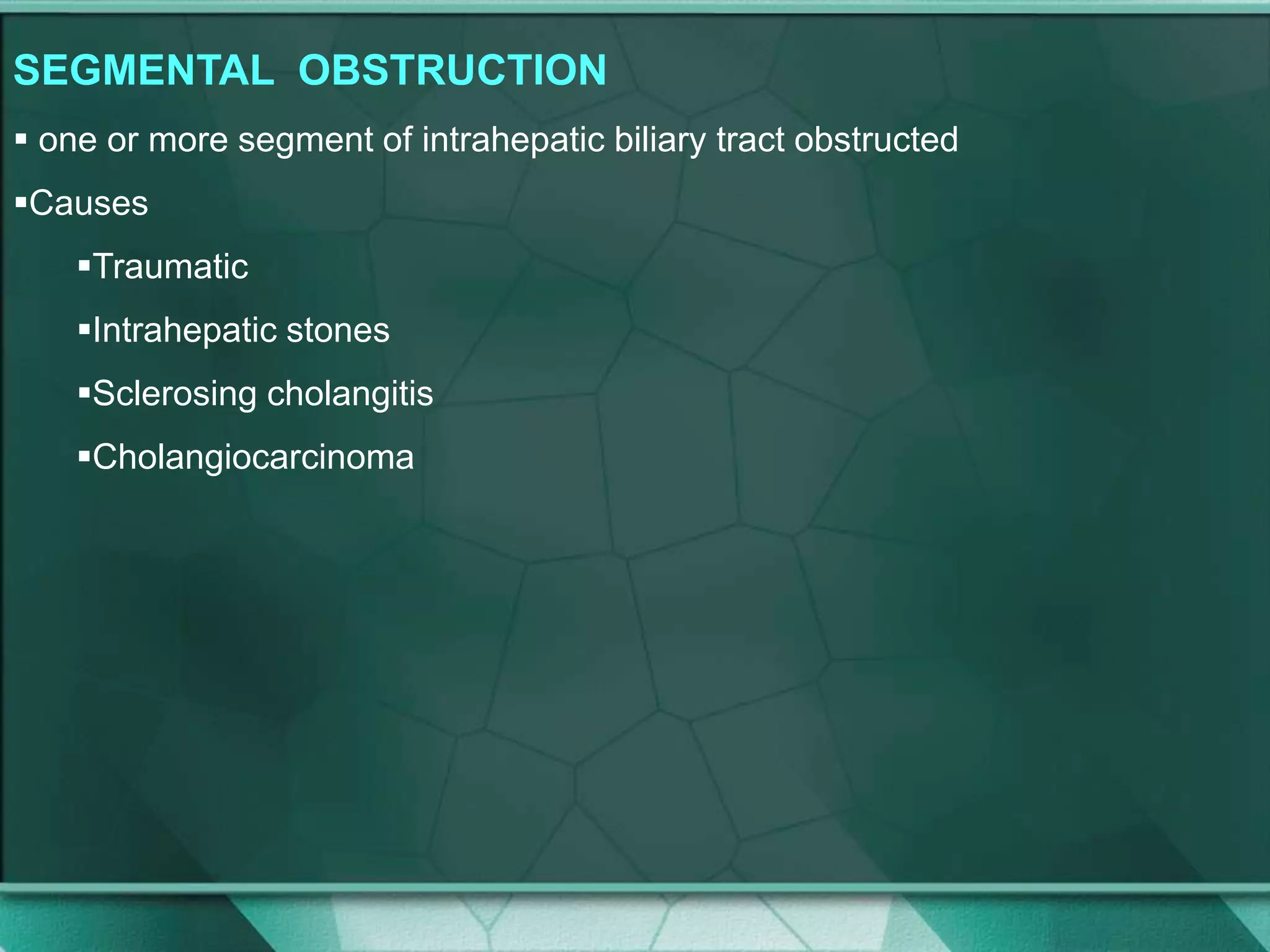 SEGMENTAL OBSTRUCTION

▪ one or more segment of intrahepatic biliary tract obstructed

▪Causes

▪Traumatic

▪Intrahepatic stones

▪Sclerosing cholangitis

▪Cholangiocarcinoma